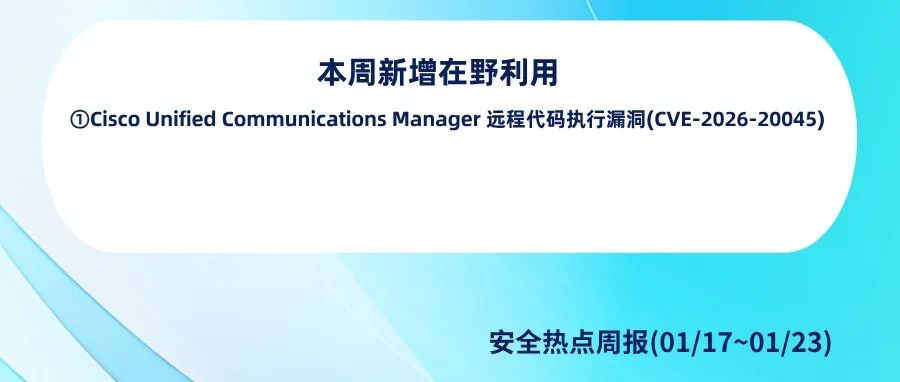 本周新增在野利用

①Cisco Unified Communications Manager 远程代码执行漏洞(CVE-2026-20045)

安全热点周报(01/17~01/23)